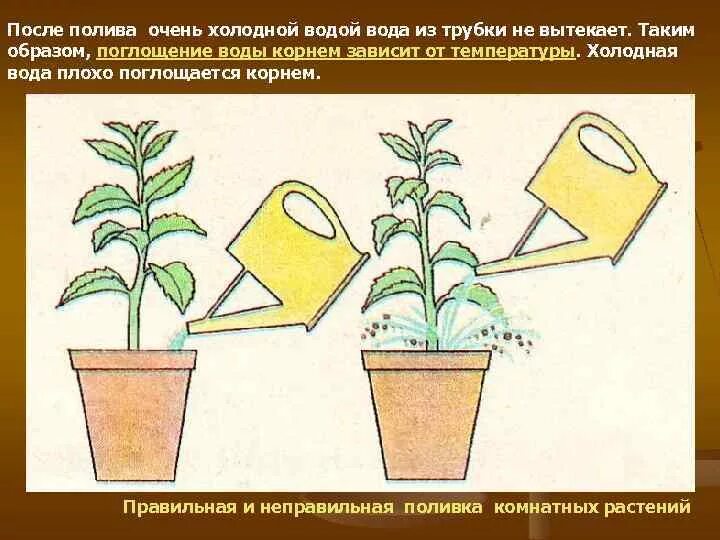 После полива очень холодной водой вода из трубки не вытекает. Таким образом, поглощение воды корнем зависит от температуры. Холодная вода плохо поглощается корнем.

Правильная и неправильная поливка комнатных растений